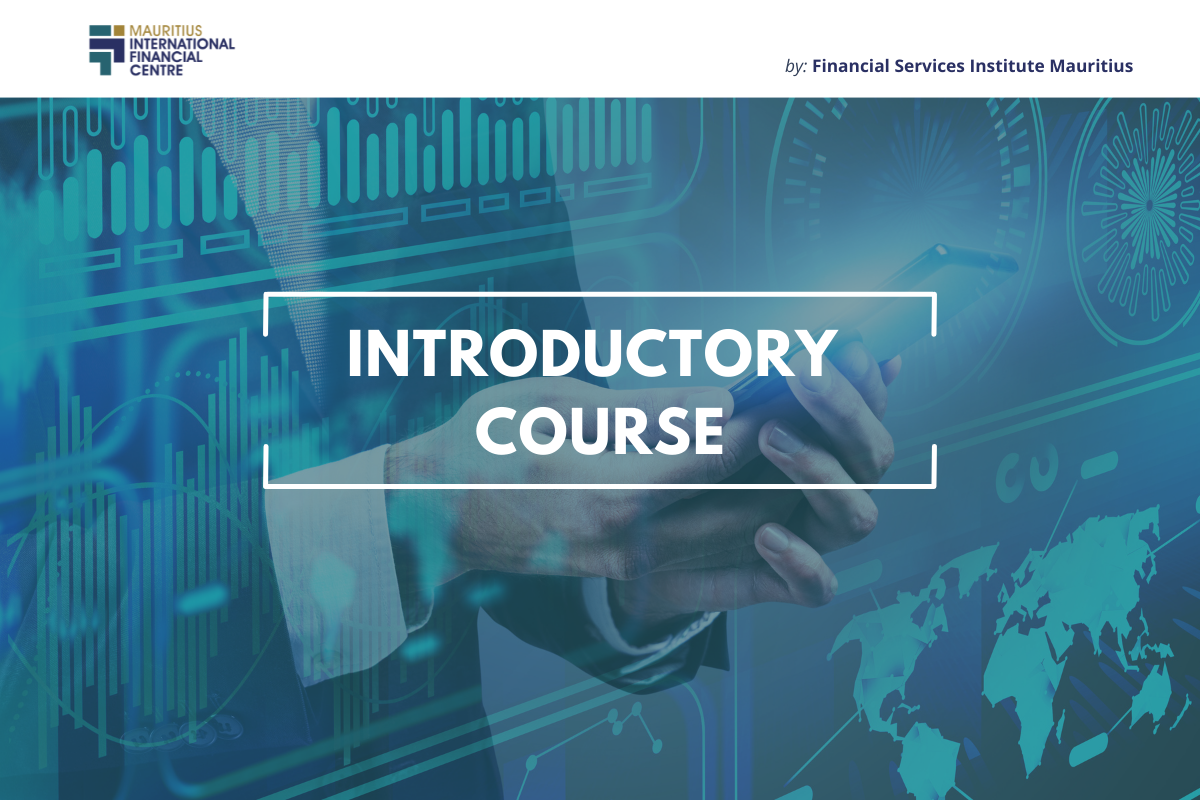 MAURITIUS
INTERNATIONAL
FINANCIAL
CENTRE

by: Financial Services Institute Mauritius

INTRODUCTORY
COURSE